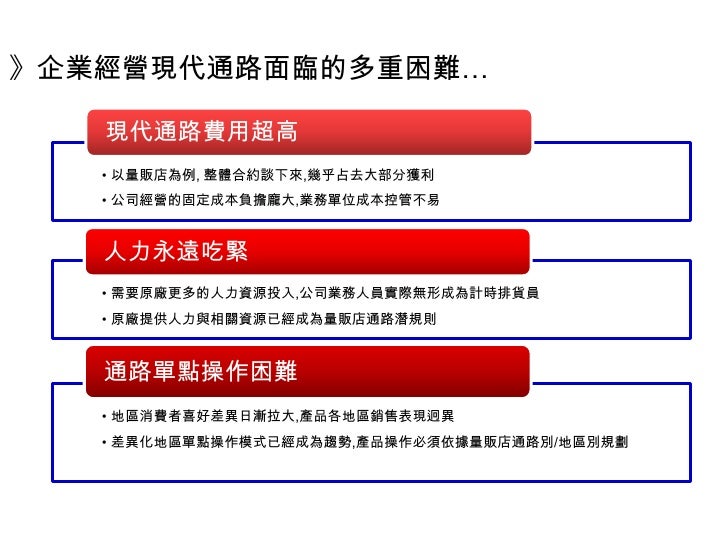 》企業經營現代通路面臨的多重困難...

現代通路費用超高

• 以量販店為例, 整體合約談下來,幾乎占去大部分獲利
• 公司經營的固定成本負擔龐大,業務單位成本控管不易

人力永遠吃緊

• 需要原廠更多的人力資源投入,公司業務人員實際無形成為計時排貨員
• 原廠提供人力與相關資源已經成為量販店通路潛規則

通路單點操作困難

• 地區消費者喜好差異日漸拉大,產品各地區銷售表現迥異
• 差異化地區單點操作模式已經成為趨勢,產品操作必須依據量販店通路別/地區別規劃